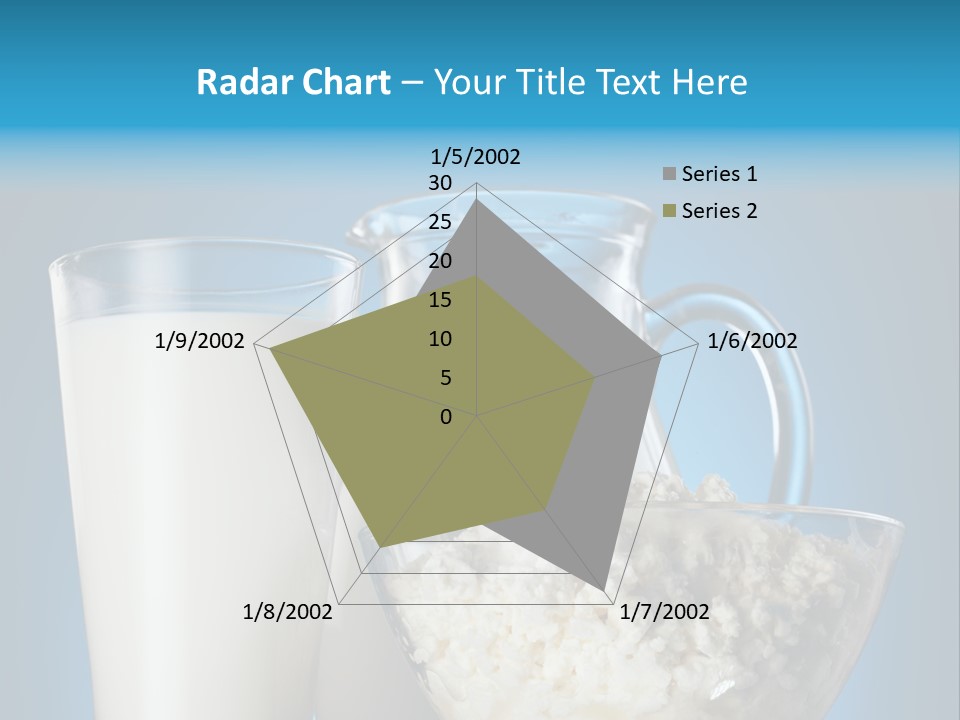 Radar Chart – Your Title Text Here

1/5/2002

30
25
20
15
10
5
0

1/6/2002
1/7/2002
1/8/2002
1/9/2002

Series 1
Series 2